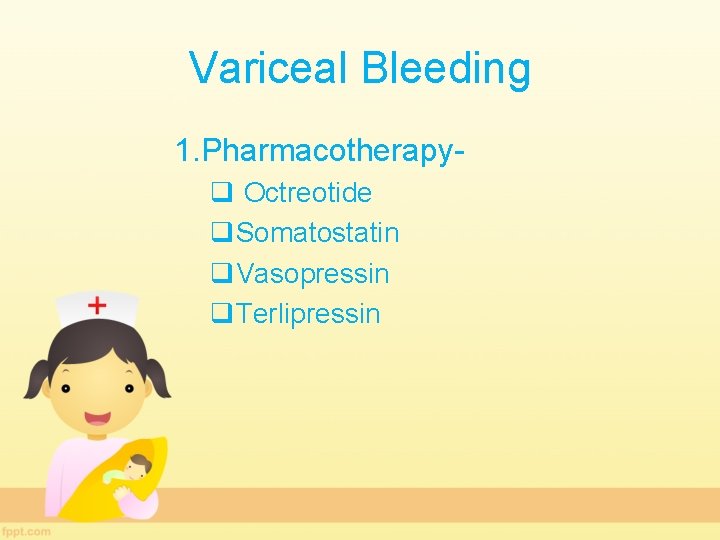 Variceal Bleeding

1.Pharmacotherapy-

❑ Octreotide
❑Somatostatin
❑Vasopressin
❑Terlipressin

fppt.com